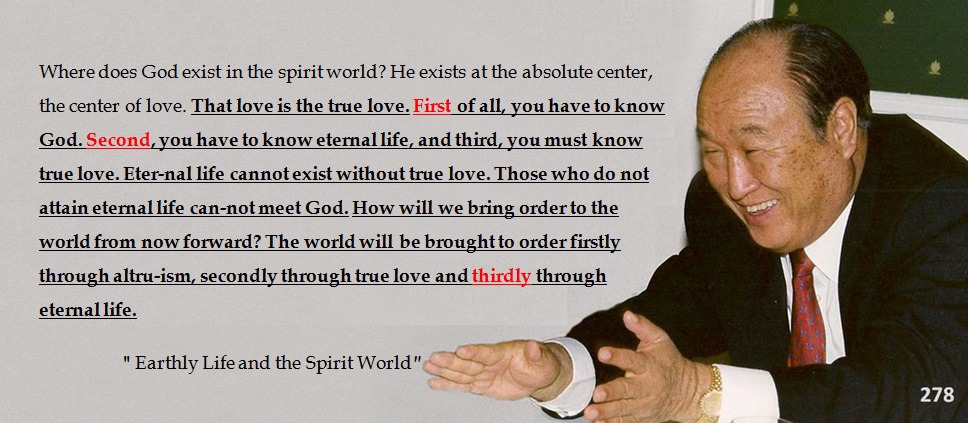 Where does God exist in the spirit world? He exists at the absolute center, the center of love. That love is the true love. First of all, you have to know God. Second, you have to know eternal life, and third, you must know true love. Eter-nal life cannot exist without true love. Those who do not attain eternal life can-not meet God. How will we bring order to the world from now forward? The world will be brought to order firstly through altru-ism, secondly through true love and thirdly through eternal life.

" Earthly Life and the Spirit World"

278